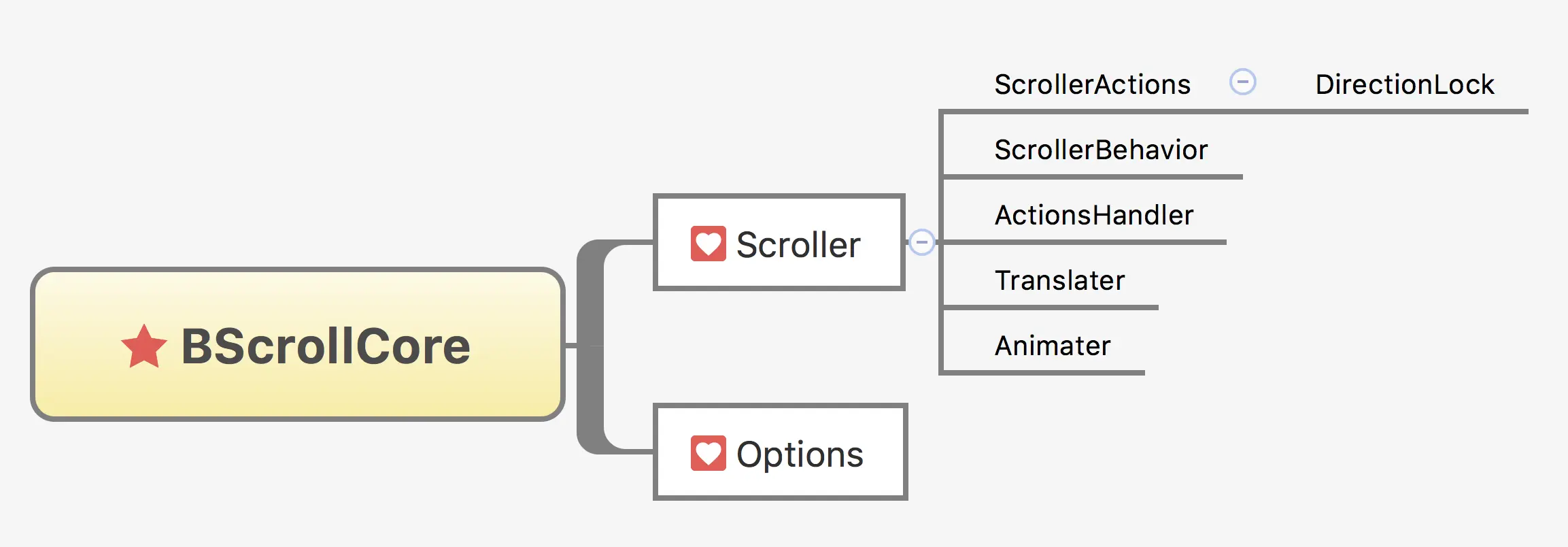 BScrollCore

Scroller

ScrollerActions

DirectionLock

ScrollerBehavior

ActionsHandler

Translater

Animater

Options